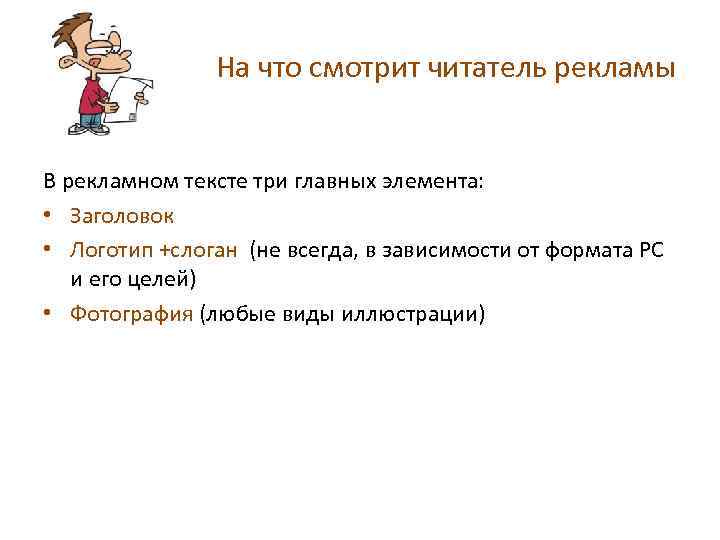 На что смотрит читатель рекламы

В рекламном тексте три главных элемента:
• Заголовок
• Логотип +слоган (не всегда, в зависимости от формата РС и его целей)
• Фотография (любые виды иллюстрации)